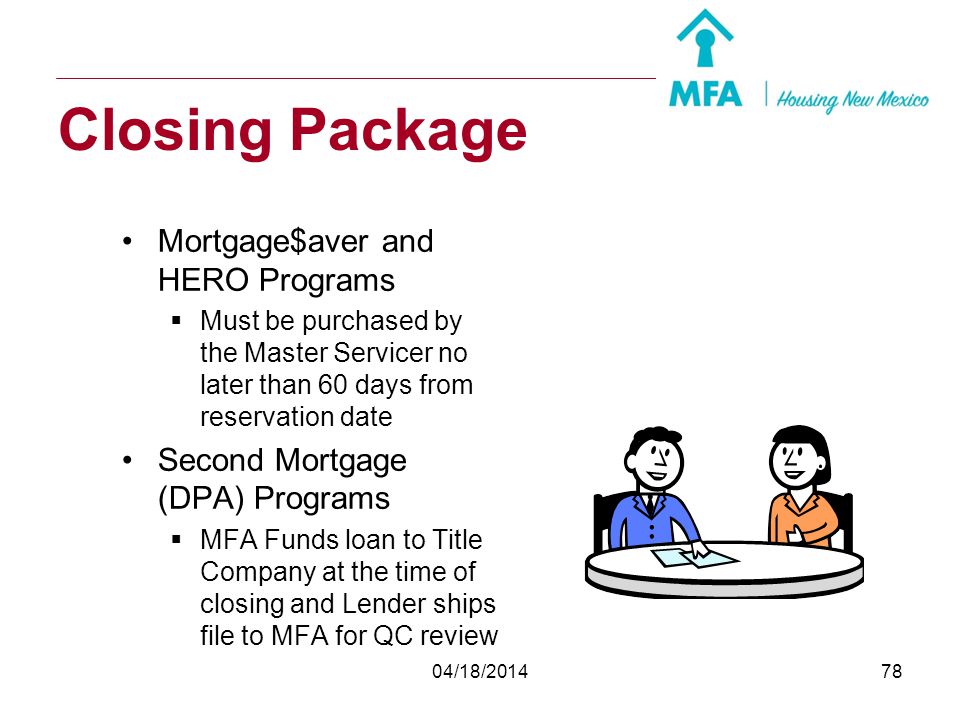 MFA | Housing New Mexico

Closing Package

• Mortgage$aver and HERO Programs
  ▪ Must be purchased by the Master Servicer no later than 60 days from reservation date
• Second Mortgage (DPA) Programs
  ▪ MFA Funds loan to Title Company at the time of closing and Lender ships file to MFA for QC review

04/18/2014

78